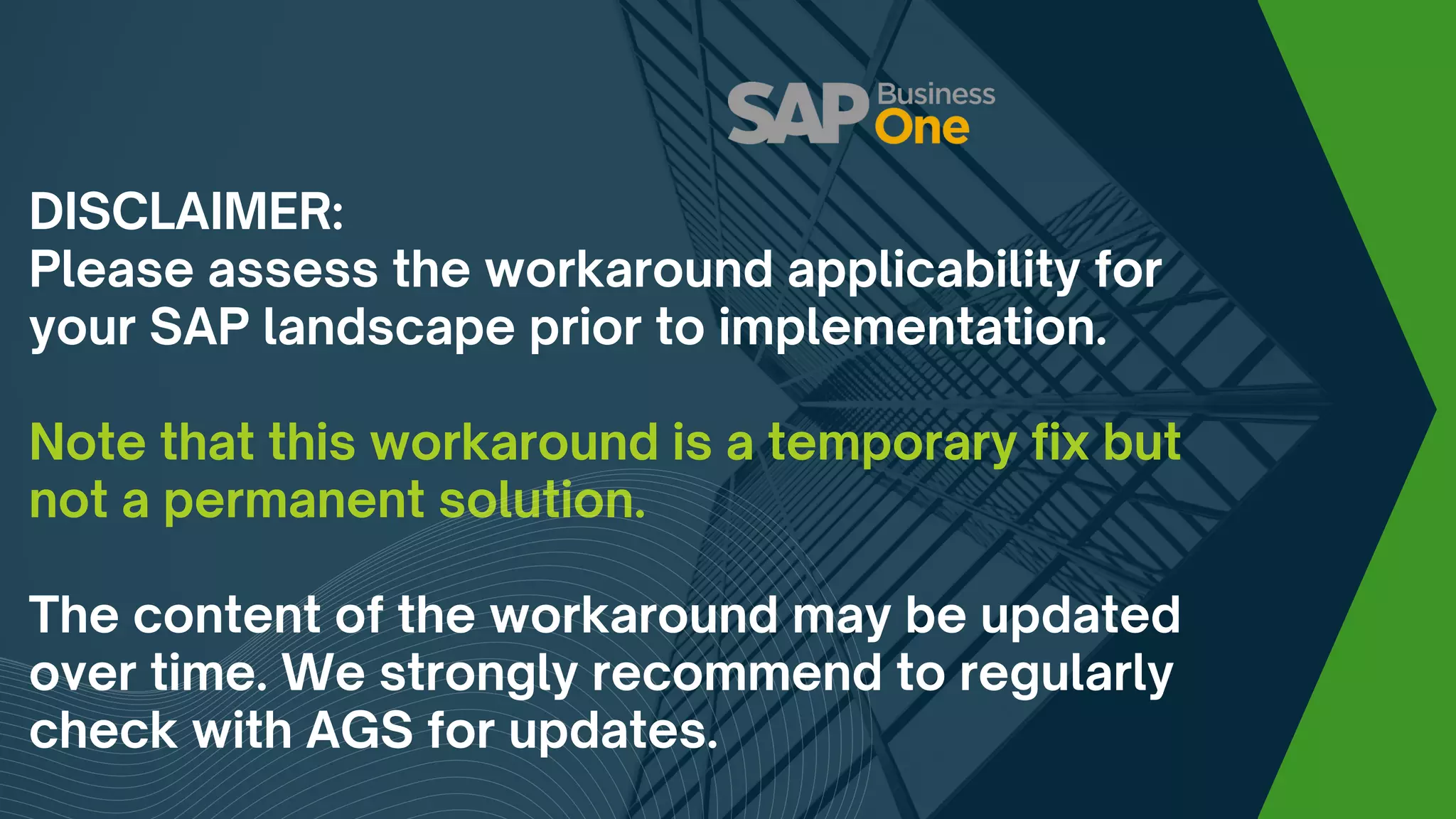 SAP Business One

DISCLAIMER:
Please assess the workaround applicability for your SAP landscape prior to implementation.

Note that this workaround is a temporary fix but not a permanent solution.

The content of the workaround may be updated over time. We strongly recommend to regularly check with AGS for updates.